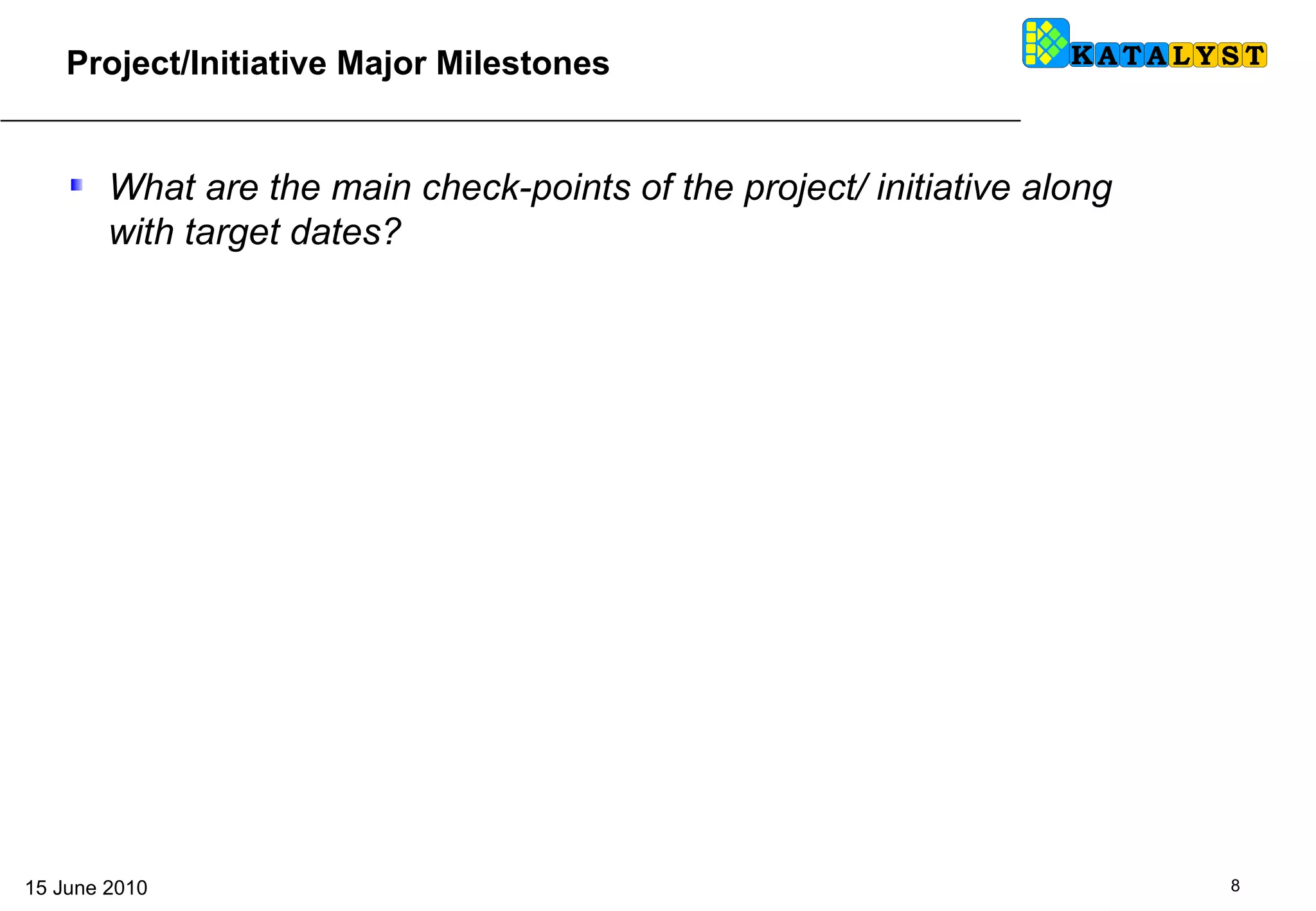 Project/Initiative Major Milestones

KATALYST

What are the main check-points of the project/ initiative along with target dates?

15 June 2010

8